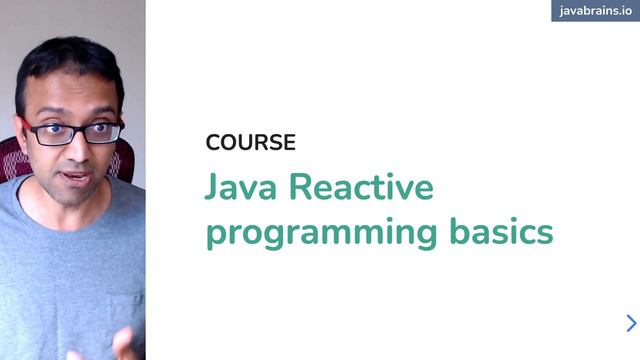 javabrains.io

COURSE

Java Reactive programming basics